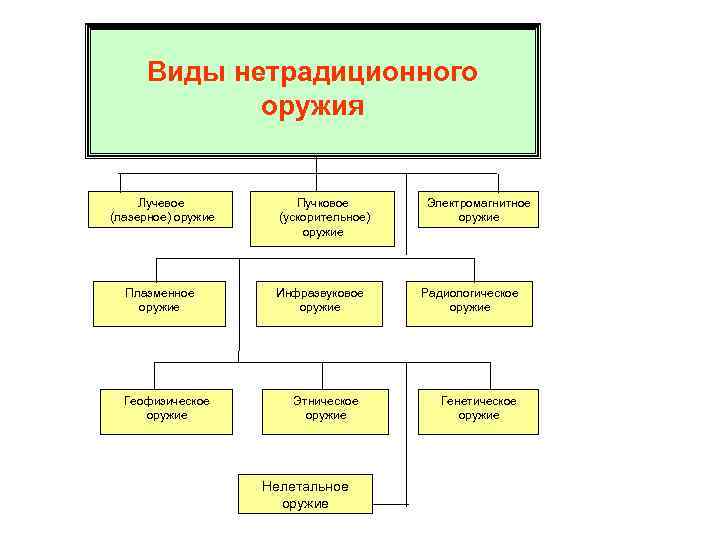 Виды нетрадиционного оружия

Лучевое (лазерное) оружие

Пучковое (ускорительное) оружие

Электромагнитное оружие

Плазменное оружие

Инфразвуковое оружие

Радиологическое оружие

Геофизическое оружие

Этническое оружие

Генетическое оружие

Нелетальное оружие